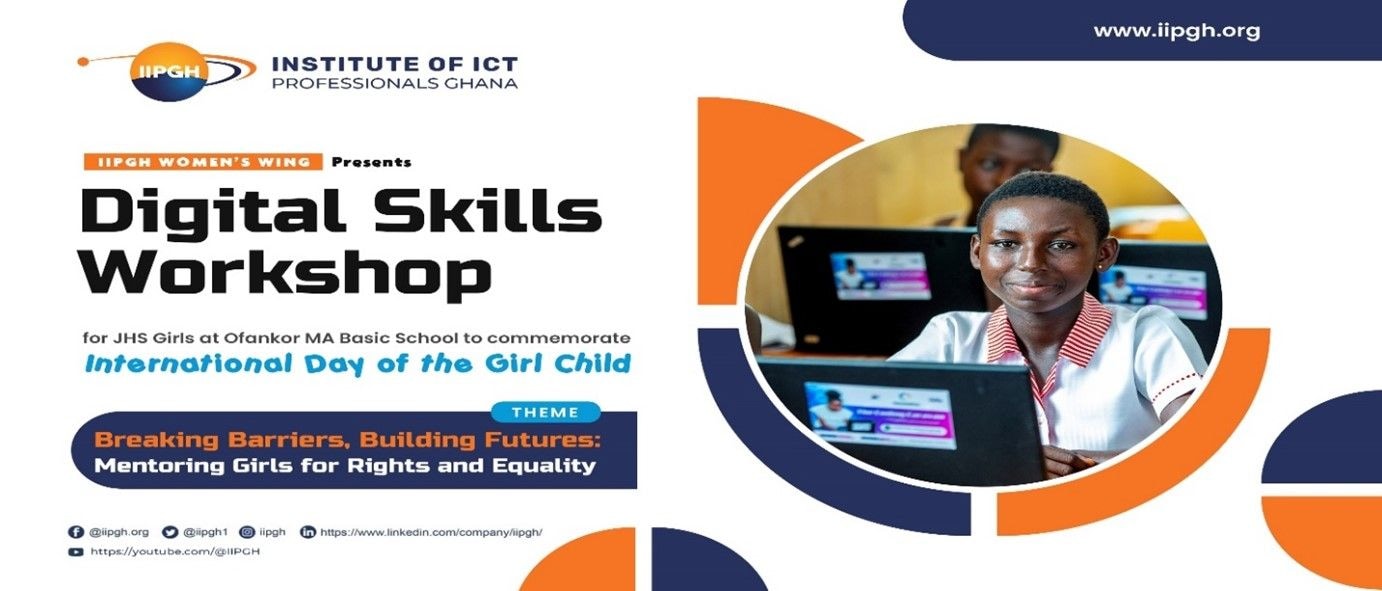 www.iipgh.org

IIPGH

INSTITUTE OF ICT
PROFESSIONALS GHANA

IIPGH WOMEN'S WING Presents

Digital Skills Workshop

for JHS Girls at Ofankor MA Basic School to commemorate
International Day of the Girl Child

THEME

Breaking Barriers, Building Futures:
Mentoring Girls for Rights and Equality

@iipgh.org @iipgh1 iipgh https://www.linkedin.com/company/iipgh/
https://youtube.com/@IIPGH